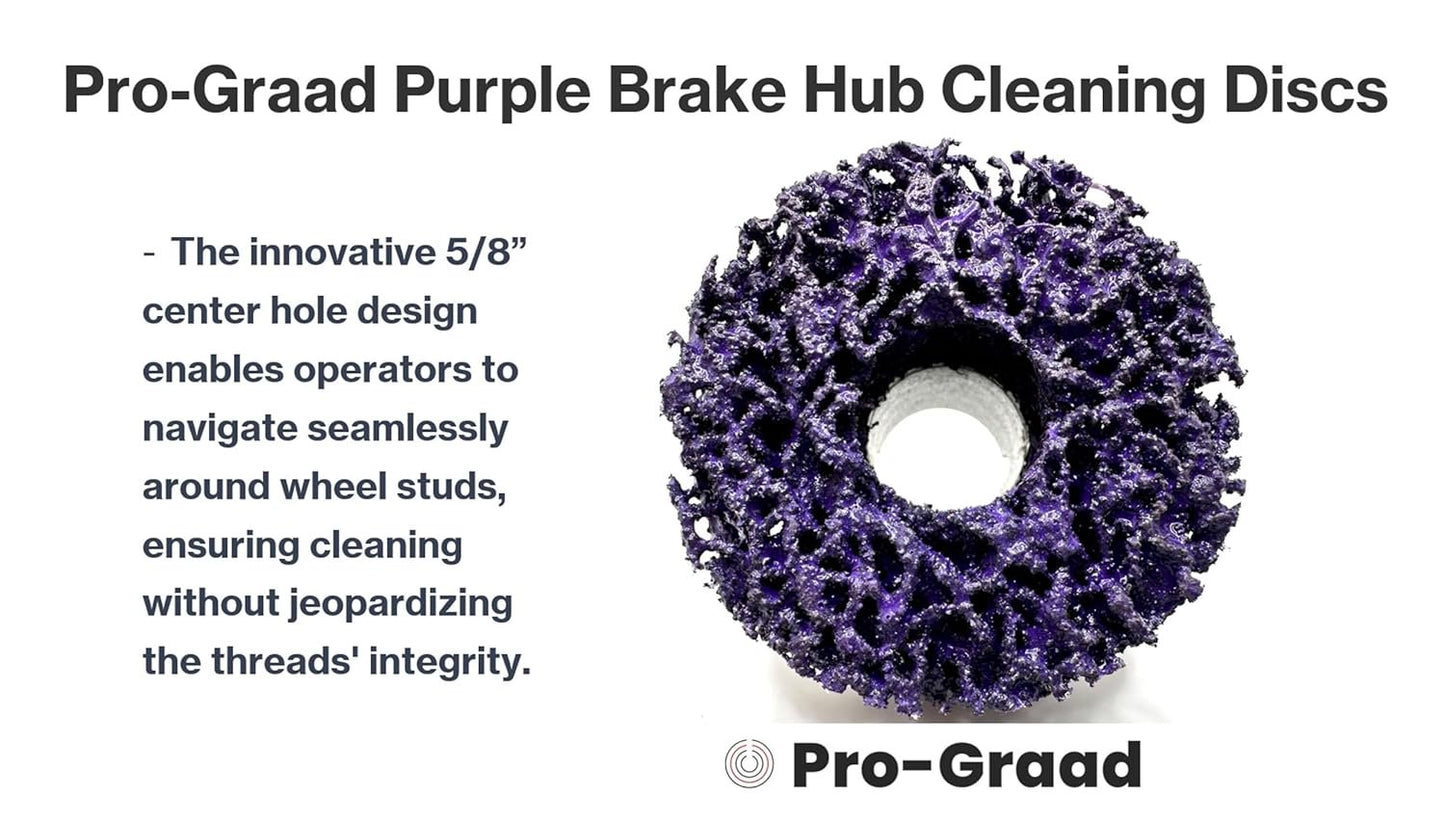 Pro-Graad Purple Brake Hub Cleaning Discs

- The innovative 5/8” center hole design enables operators to navigate seamlessly around wheel studs, ensuring cleaning without jeopardizing the threads' integrity.

Pro-Graad